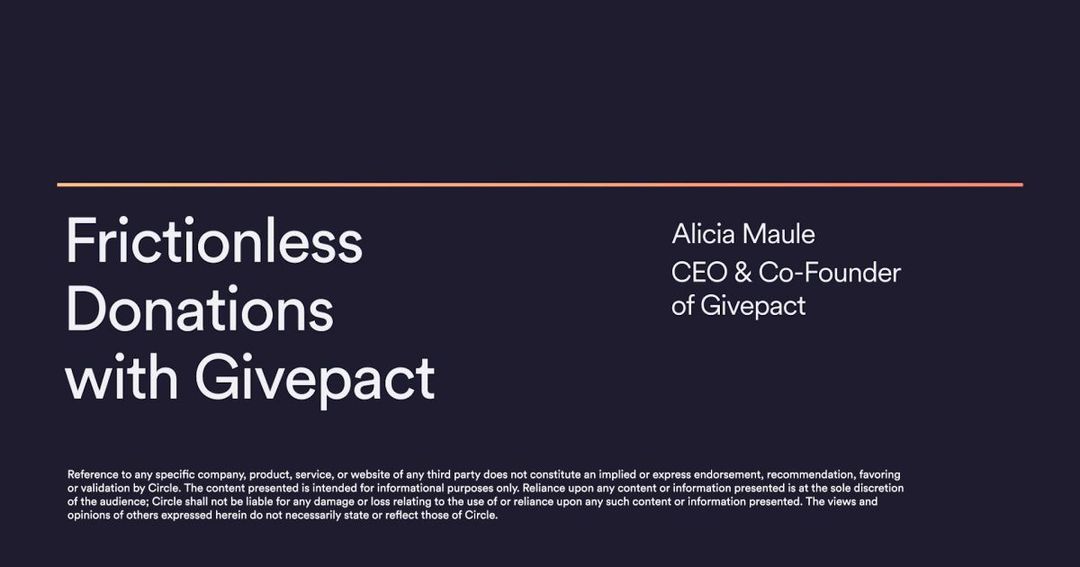 Frictionless Donations with Givepact

Alicia Maule

CEO & Co-Founder of Givepact

Reference to any specific company, product, service, or website of any third party does not constitute an implied or express endorsement, recommendation, favoring or validation by Circle. The content presented is intended for informational purposes only. Reliance upon any content or information presented is at the sole discretion of the audience; Circle shall not be liable for any damage or loss relating to the use of or reliance upon any such content or information presented. The views and opinions of others expressed herein do not necessarily state or reflect those of Circle.